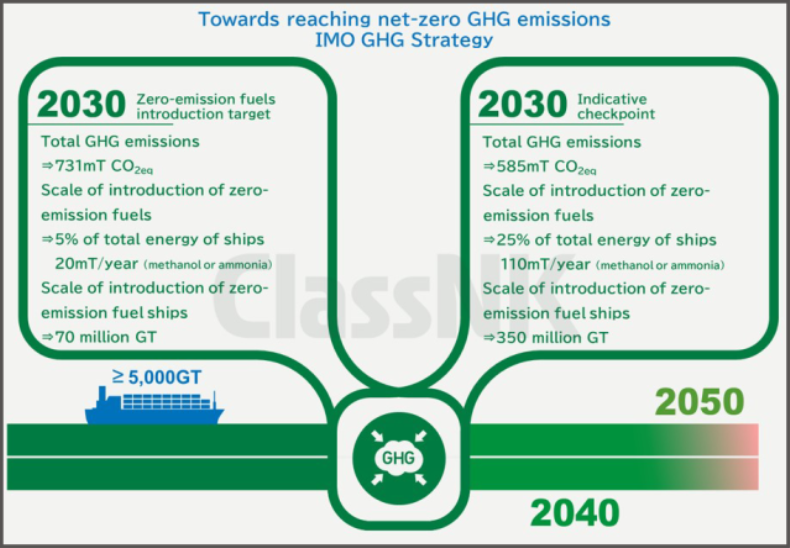 Towards reaching net-zero GHG emissions
IMO GHG Strategy

2030 Zero-emission fuels introduction target

Total GHG emissions
⇒731mT $CO_{2eq}$
Scale of introduction of zero-emission fuels
⇒5% of total energy of ships
20mT/year (methanol or ammonia)
Scale of introduction of zero-emission fuel ships
⇒70 million GT

2030 Indicative checkpoint

Total GHG emissions
⇒585mT $CO_{2eq}$
Scale of introduction of zero-emission fuels
⇒25% of total energy of ships
110mT/year (methanol or ammonia)
Scale of introduction of zero-emission fuel ships
⇒350 million GT

ClassNK

≥ 5,000GT

GHG

2050

2040